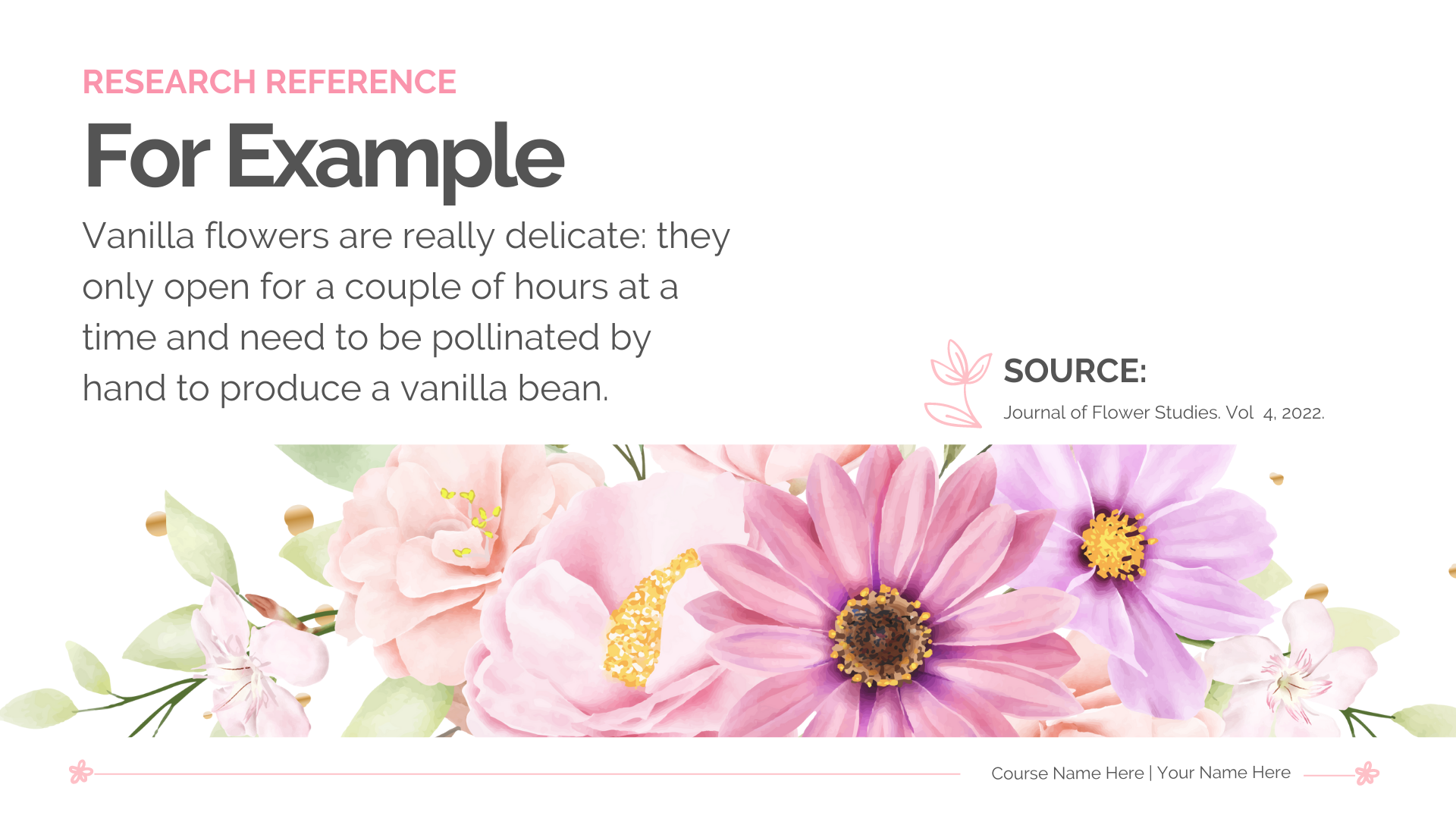 RESEARCH REFERENCE

For Example

Vanilla flowers are really delicate: they only open for a couple of hours at a time and need to be pollinated by hand to produce a vanilla bean.

SOURCE:

Journal of Flower Studies. Vol 4, 2022.

Course Name Here | Your Name Here